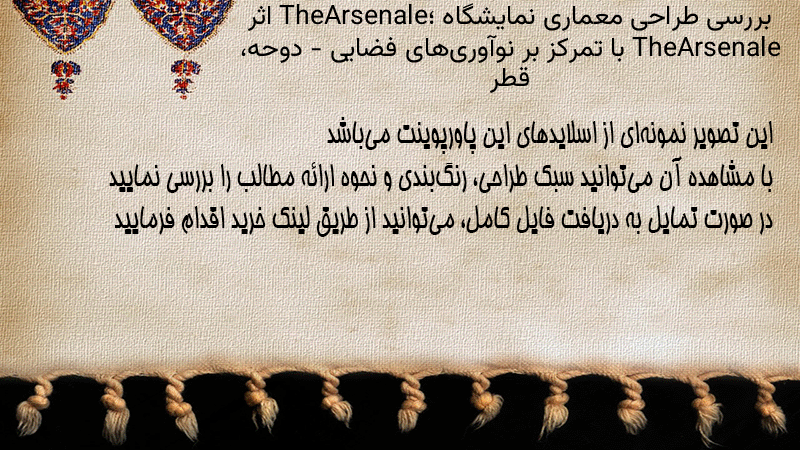 بررسی طراحی معماری نمایشگاه TheArsenale؛ اثر TheArsenale با تمرکز بر نوآوری‌های فضایی - دوحه، قطر

این تصویر نمونه‌ای از اسلایدهای این پاورپوینت می‌باشد
با مشاهده آن می‌توانید سبک طراحی، رنگ‌بندی و نحوه ارائه مطالب را بررسی نمایید
در صورت تمایل به دریافت فایل کامل، می‌توانید از طریق لینک خرید اقدام فرمایید